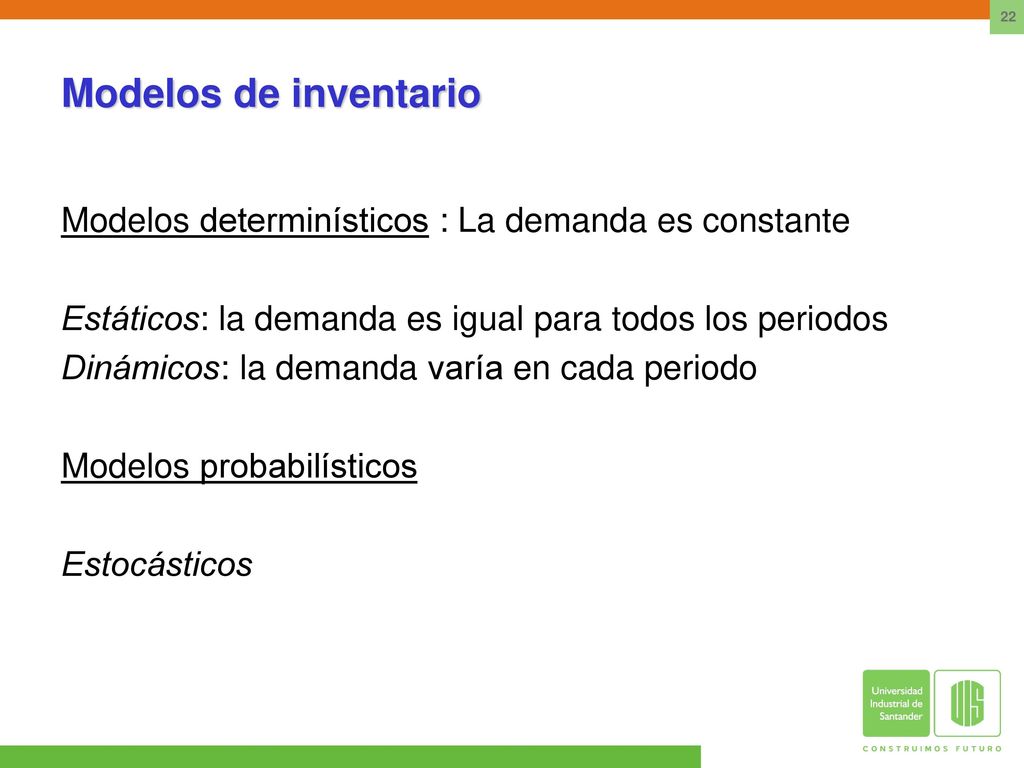 22

Modelos de inventario

Modelos determinísticos : La demanda es constante

Estáticos: la demanda es igual para todos los periodos
Dinámicos: la demanda varía en cada periodo

Modelos probabilísticos

Estocásticos

Universidad Industrial de Santander

UIS

CONSTRUIMOS FUTURO